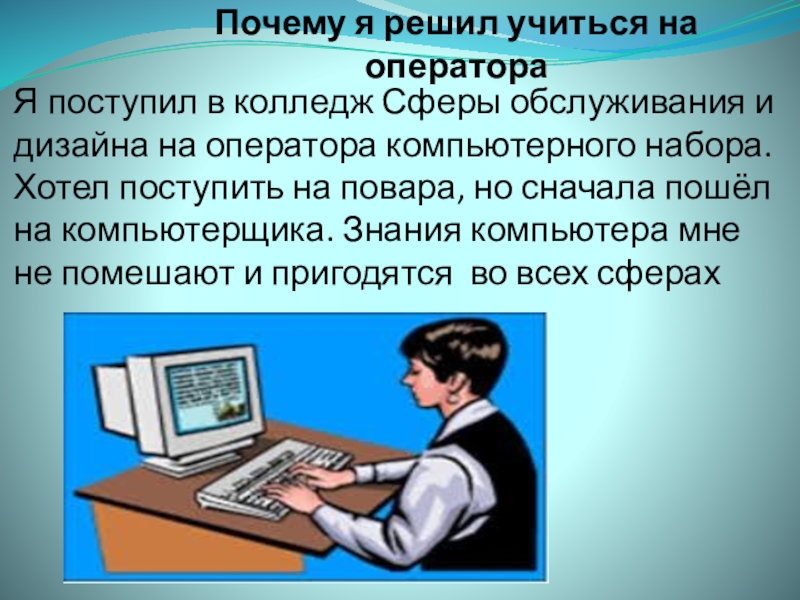 Почему я решил учиться на оператора

Я поступил в колледж Сферы обслуживания и дизайна на оператора компьютерного набора. Хотел поступить на повара, но сначала пошёл на компьютерщика. Знания компьютера мне не помешают и пригодятся  во всех сферах